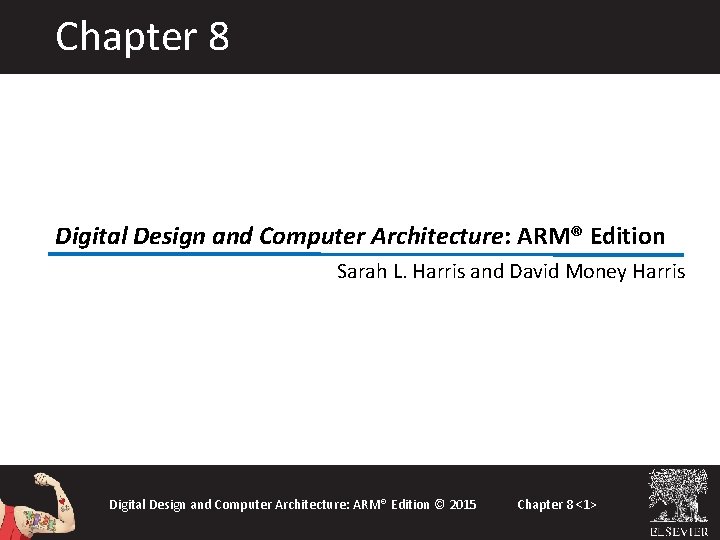 Chapter 8

Digital Design and Computer Architecture: ARM® Edition

Sarah L. Harris and David Money Harris

Digital Design and Computer Architecture: ARM® Edition © 2015

Chapter 8 <1>

ELSEVIER